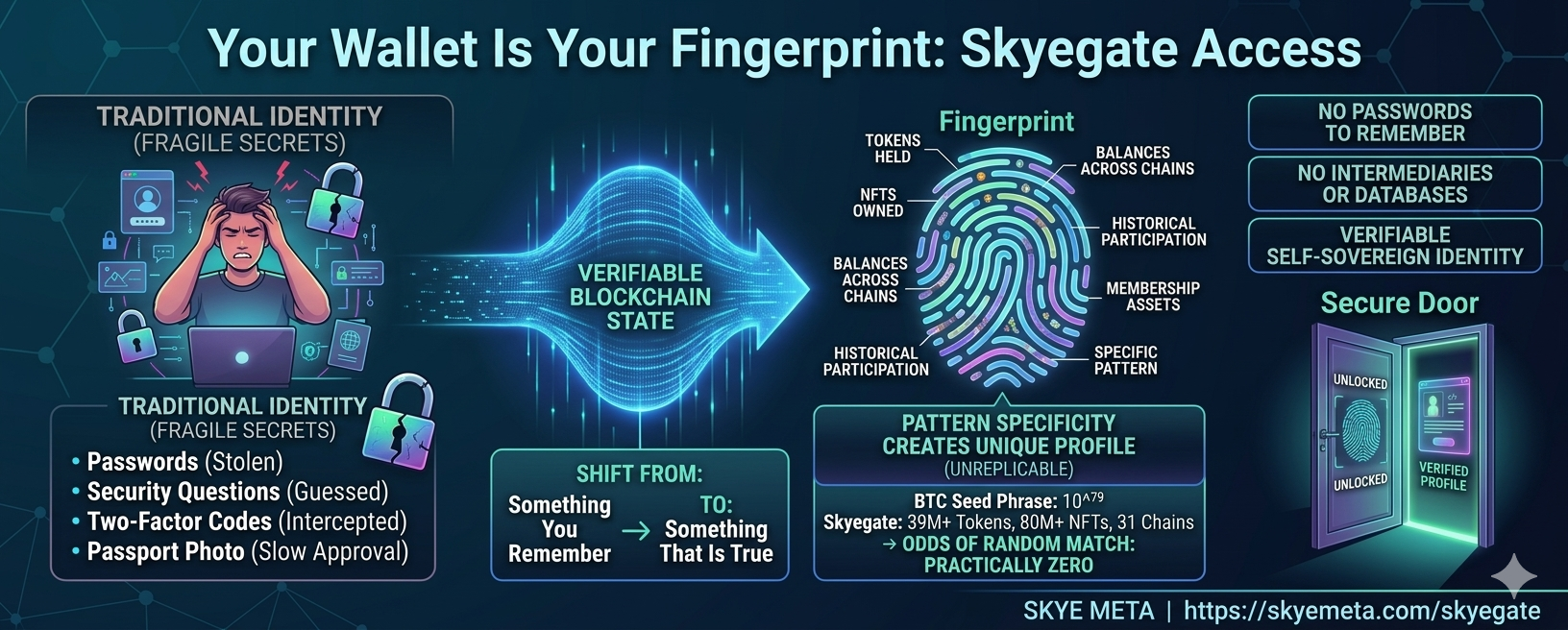 Your Wallet Is Your Fingerprint: Skyegate Access

TRADITIONAL IDENTITY
(FRAGILE SECRETS)

TRADITIONAL IDENTITY
(FRAGILE SECRETS)
• Passwords (Stolen)
• Security Questions (Guessed)
• Two-Factor Codes (Intercepted)
• Passport Photo (Slow Approval)

VERIFIABLE BLOCKCHAIN STATE

SHIFT FROM:
Something You Remember → TO: Something That Is True

Fingerprint
TOKENS HELD
NFTS OWNED
BALANCES ACROSS CHAINS
HISTORICAL PARTICIPATION
BALANCES ACROSS CHAINS
HISTORICAL PARTICIPATION
MEMBERSHIP ASSETS
SPECIFIC PATTERN

PATTERN SPECIFICITY CREATES UNIQUE PROFILE
(UNREPLICABLE)
BTC Seed Phrase: 10^79
Skyegate: 39M+ Tokens, 80M+ NFTs, 31 Chains
→ ODDS OF RANDOM MATCH: PRACTICALLY ZERO

NO PASSWORDS TO REMEMBER
NO INTERMEDIARIES OR DATABASES
VERIFIABLE SELF-SOVEREIGN IDENTITY

Secure Door
UNLOCKED
UNLOCKED
VERIFIED PROFILE

SKYE META | https://skyemeta.com/skyegate